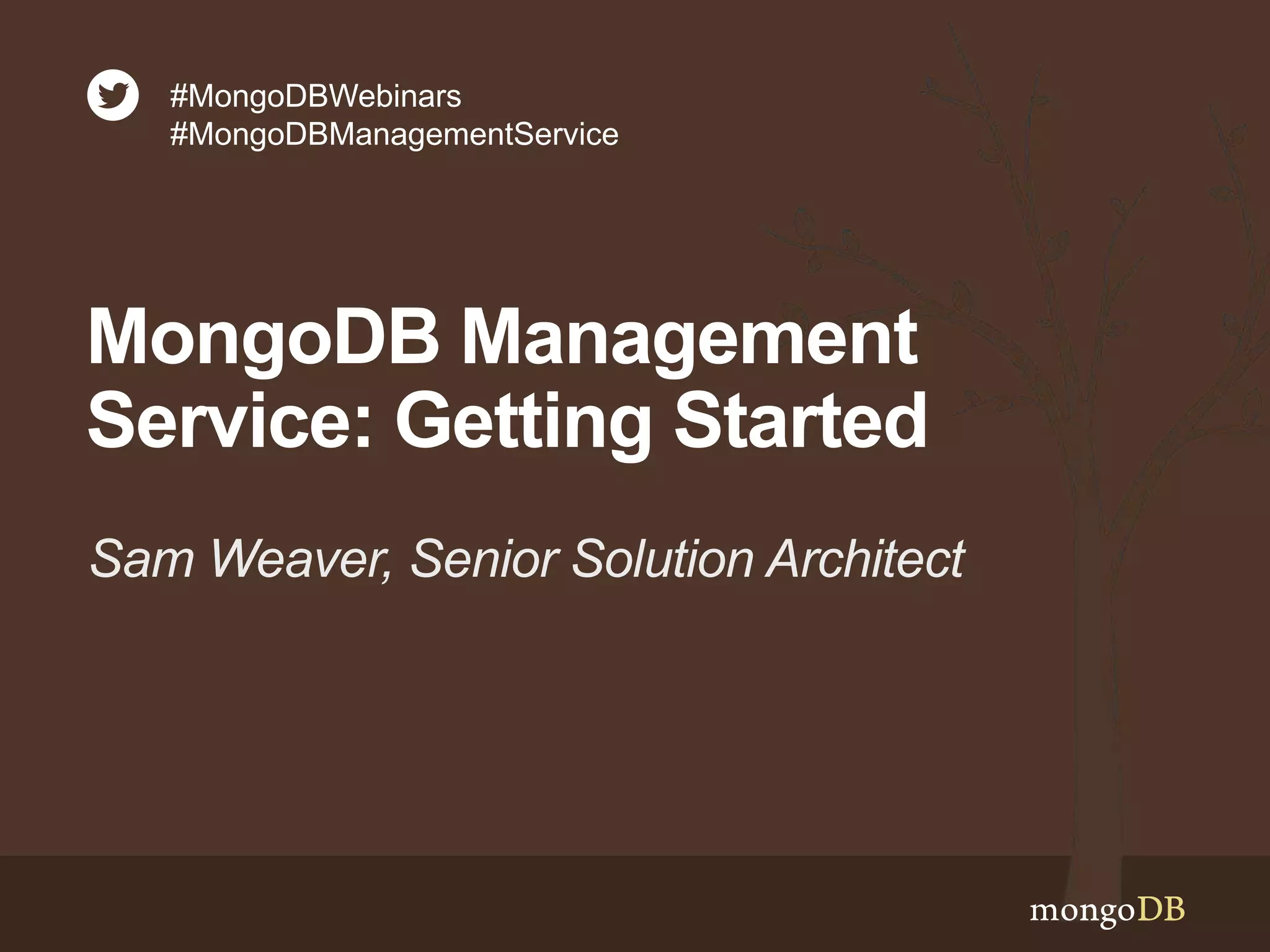 #MongoDBWebinars
#MongoDBManagementService

MongoDB Management Service: Getting Started

Sam Weaver, Senior Solution Architect

mongoDB